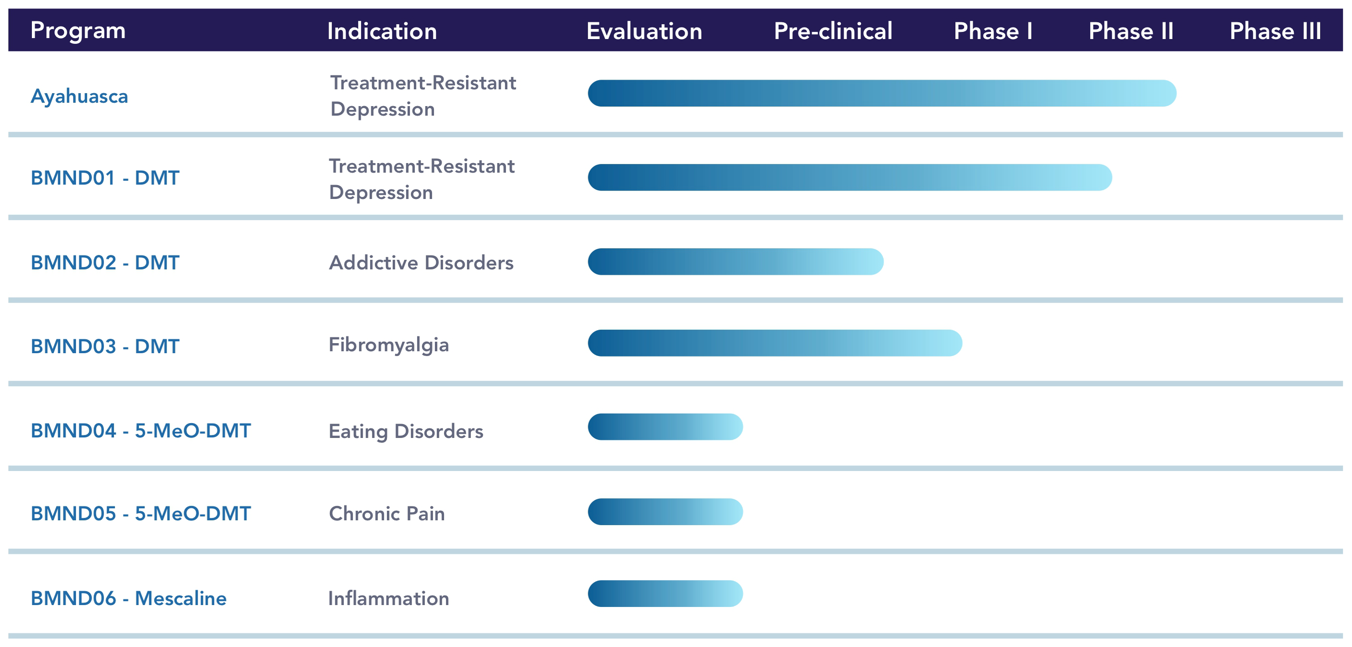 | Program | Indication | Evaluation | Pre-clinical | Phase I | Phase II | Phase III |
|---|---|---|---|---|---|---|
| Ayahuasca | Treatment-Resistant Depression | | | | | |
| BMND01 - DMT | Treatment-Resistant Depression | | | | | |
| BMND02 - DMT | Addictive Disorders | | | | | |
| BMND03 - DMT | Fibromyalgia | | | | | |
| BMND04 - 5-MeO-DMT | Eating Disorders | | | | | |
| BMND05 - 5-MeO-DMT | Chronic Pain | | | | | |
| BMND06 - Mescaline | Inflammation | | | | | |